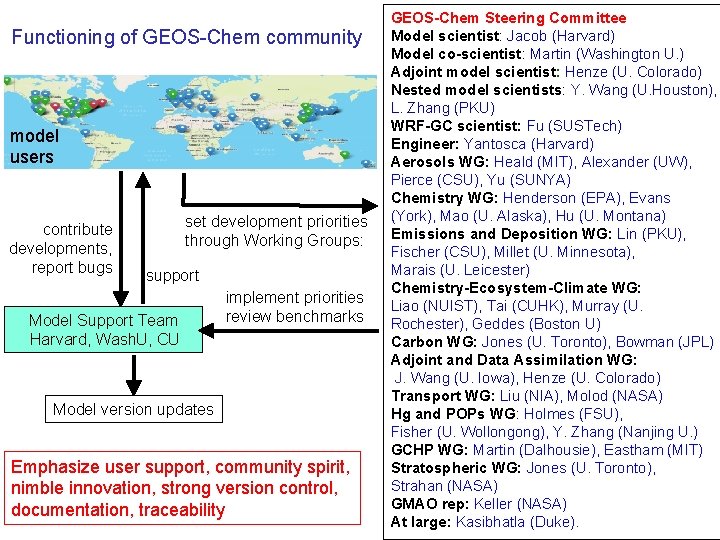 Functioning of GEOS-Chem community

model users

contribute developments, report bugs

support

set development priorities through Working Groups:

implement priorities review benchmarks

Model Support Team Harvard, WashU, CU

Model version updates

Emphasize user support, community spirit, nimble innovation, strong version control, documentation, traceability

GEOS-Chem Steering Committee
Model scientist: Jacob (Harvard)
Model co-scientist: Martin (Washington U.)
Adjoint model scientist: Henze (U. Colorado)
Nested model scientists: Y. Wang (U.Houston), L. Zhang (PKU)
WRF-GC scientist: Fu (SUSTech)
Engineer: Yantosca (Harvard)
Aerosols WG: Heald (MIT), Alexander (UW), Pierce (CSU), Yu (SUNYA)
Chemistry WG: Henderson (EPA), Evans (York), Mao (U. Alaska), Hu (U. Montana)
Emissions and Deposition WG: Lin (PKU), Fischer (CSU), Millet (U. Minnesota), Marais (U. Leicester)
Chemistry-Ecosystem-Climate WG: Liao (NUIST), Tai (CUHK), Murray (U. Rochester), Geddes (Boston U)
Carbon WG: Jones (U. Toronto), Bowman (JPL)
Adjoint and Data Assimilation WG: J. Wang (U. Iowa), Henze (U. Colorado)
Transport WG: Liu (NIA), Molod (NASA)
Hg and POPs WG: Holmes (FSU), Fisher (U. Wollongong), Y. Zhang (Nanjing U.)
GCHP WG: Martin (Dalhousie), Eastham (MIT)
Stratospheric WG: Jones (U. Toronto), Strahan (NASA)
GMAO rep: Keller (NASA)
At large: Kasibhatla (Duke).